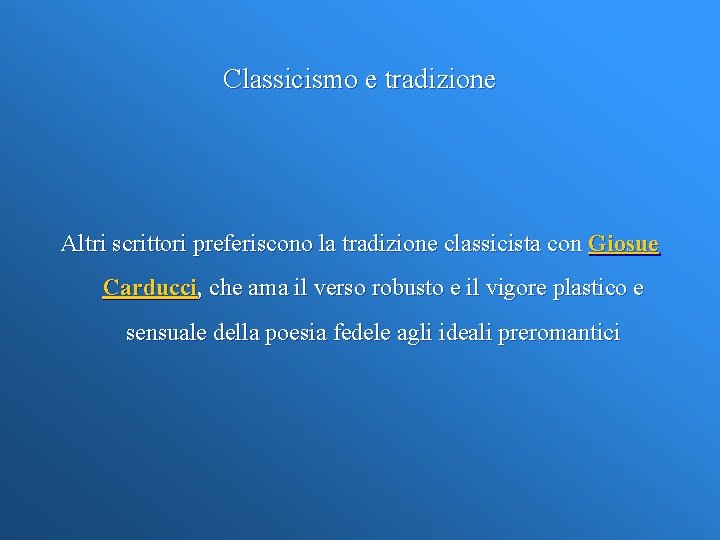 Classicismo e tradizione

Altri scrittori preferiscono la tradizione classicista con Giosue Carducci, che ama il verso robusto e il vigore plastico e sensuale della poesia fedele agli ideali preromantici